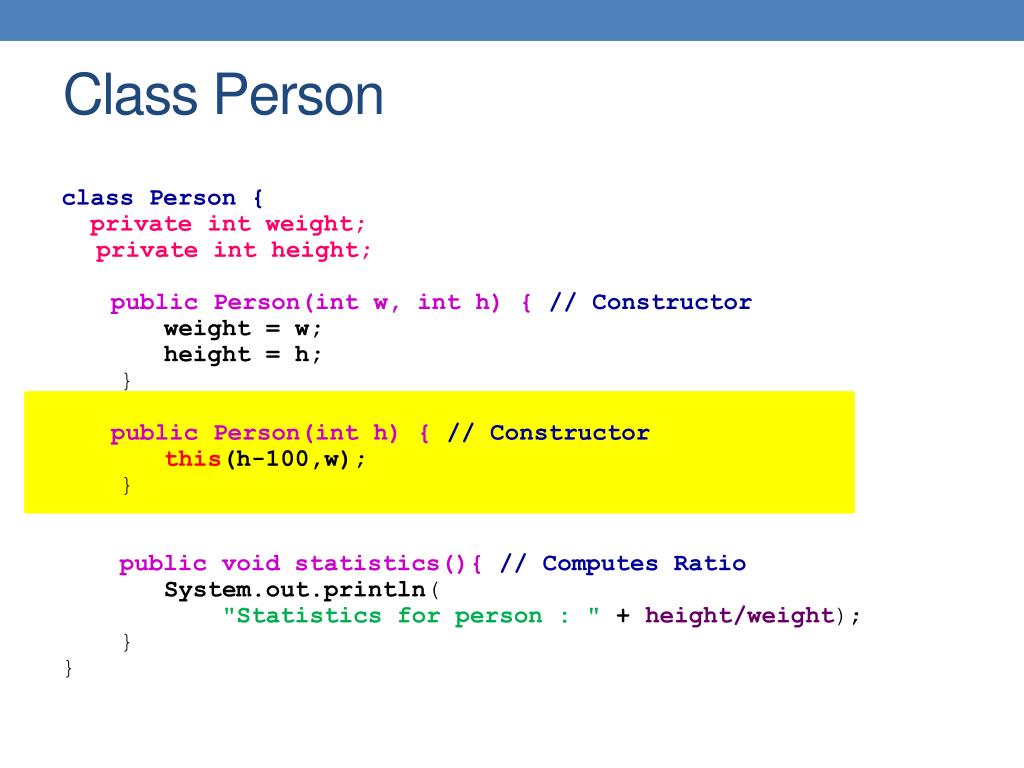 Class Person

class Person {
  private int weight;
  private int height;

  public Person(int w, int h) { // Constructor
    weight = w;
    height = h;
  }

  public Person(int h) { // Constructor
    this(h-100,w);
  }

  public void statistics(){ // Computes Ratio
    System.out.println(
      "Statistics for person : " + height/weight);
  }
}